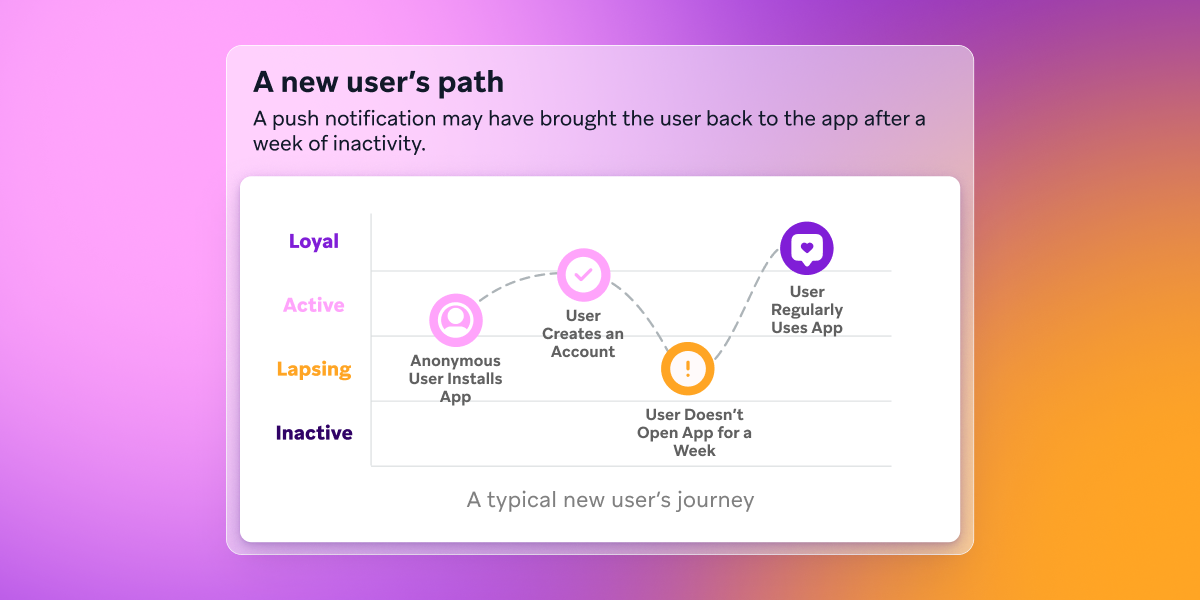 A new user's path

A push notification may have brought the user back to the app after a week of inactivity.

Loyal

Active

Lapsing

Inactive

Anonymous User Installs App

User Creates an Account

User Doesn't Open App for a Week

User Regularly Uses App

A typical new user's journey